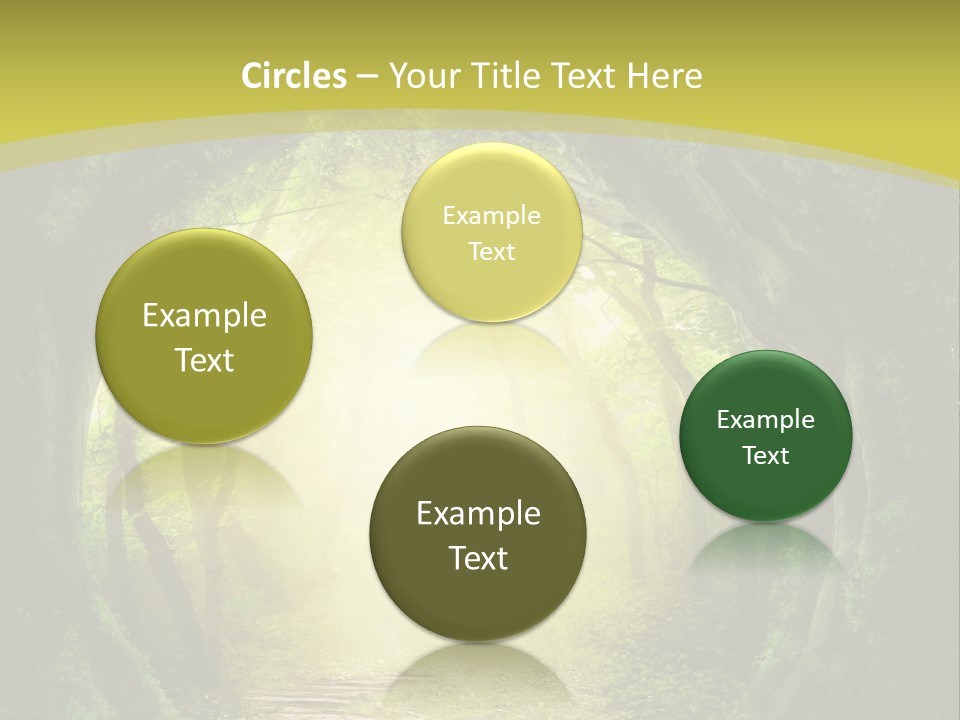 Circles – Your Title Text Here

Example Text

Example Text

Example Text

Example Text